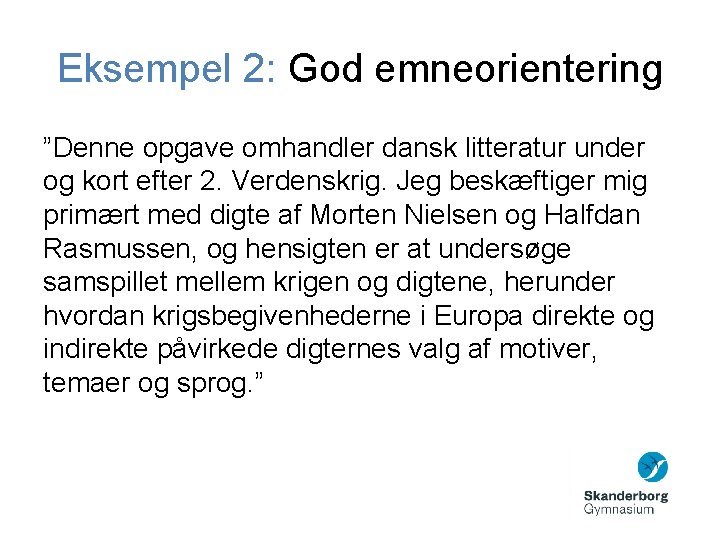 Eksempel 2: God emneorientering

”Denne opgave omhandler dansk litteratur under og kort efter 2. Verdenskrig. Jeg beskæftiger mig primært med digte af Morten Nielsen og Halfdan Rasmussen, og hensigten er at undersøge samspillet mellem krigen og digtene, herunder hvordan krigsbegivenhederne i Europa direkte og indirekte påvirkede digternes valg af motiver, temaer og sprog.”

Skanderborg Gymnasium